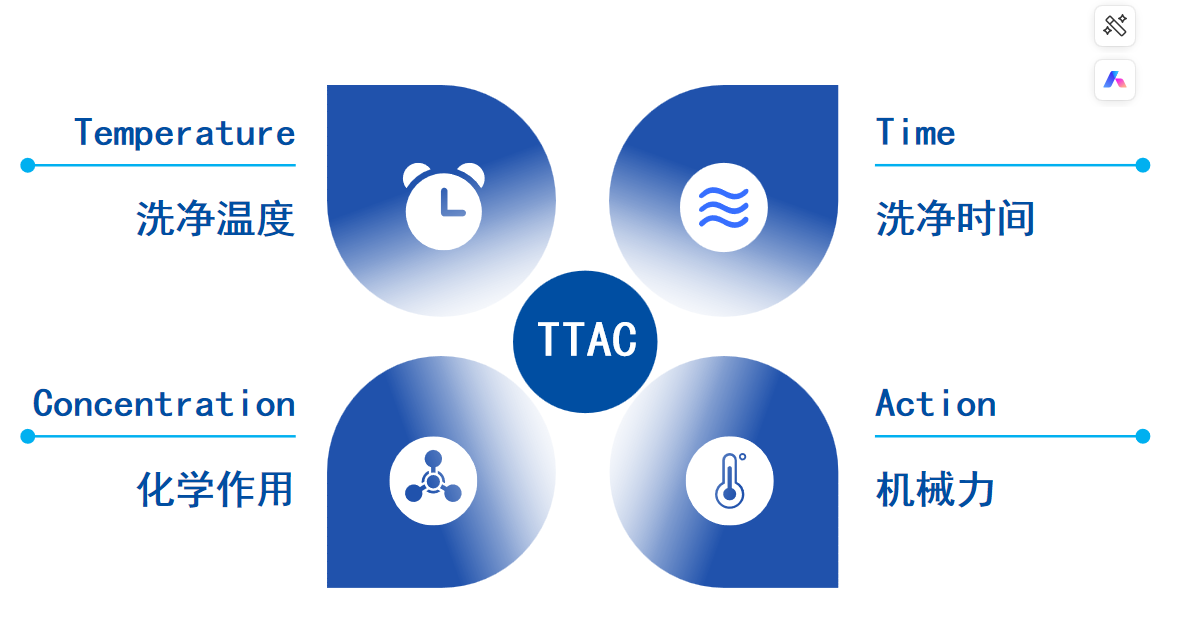 Temperature

洗净温度

Time

洗净时间

TTAC

Concentration

化学作用

Action

机械力